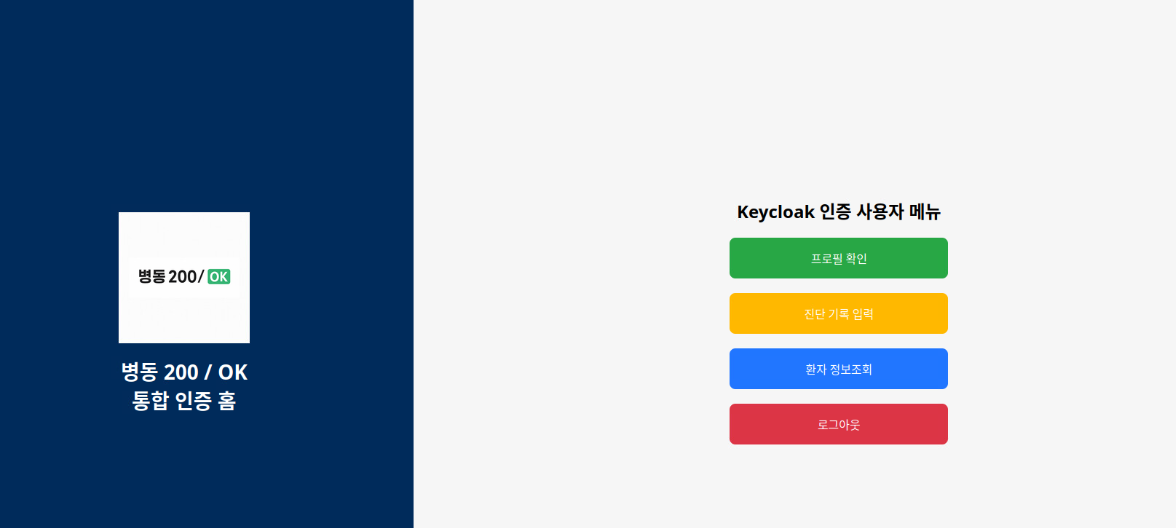 병동 200/ OK

병동 200 / OK
통합 인증 홈

Keycloak 인증 사용자 메뉴

프로필 확인

진단 기록 입력

환자 정보조회

로그아웃